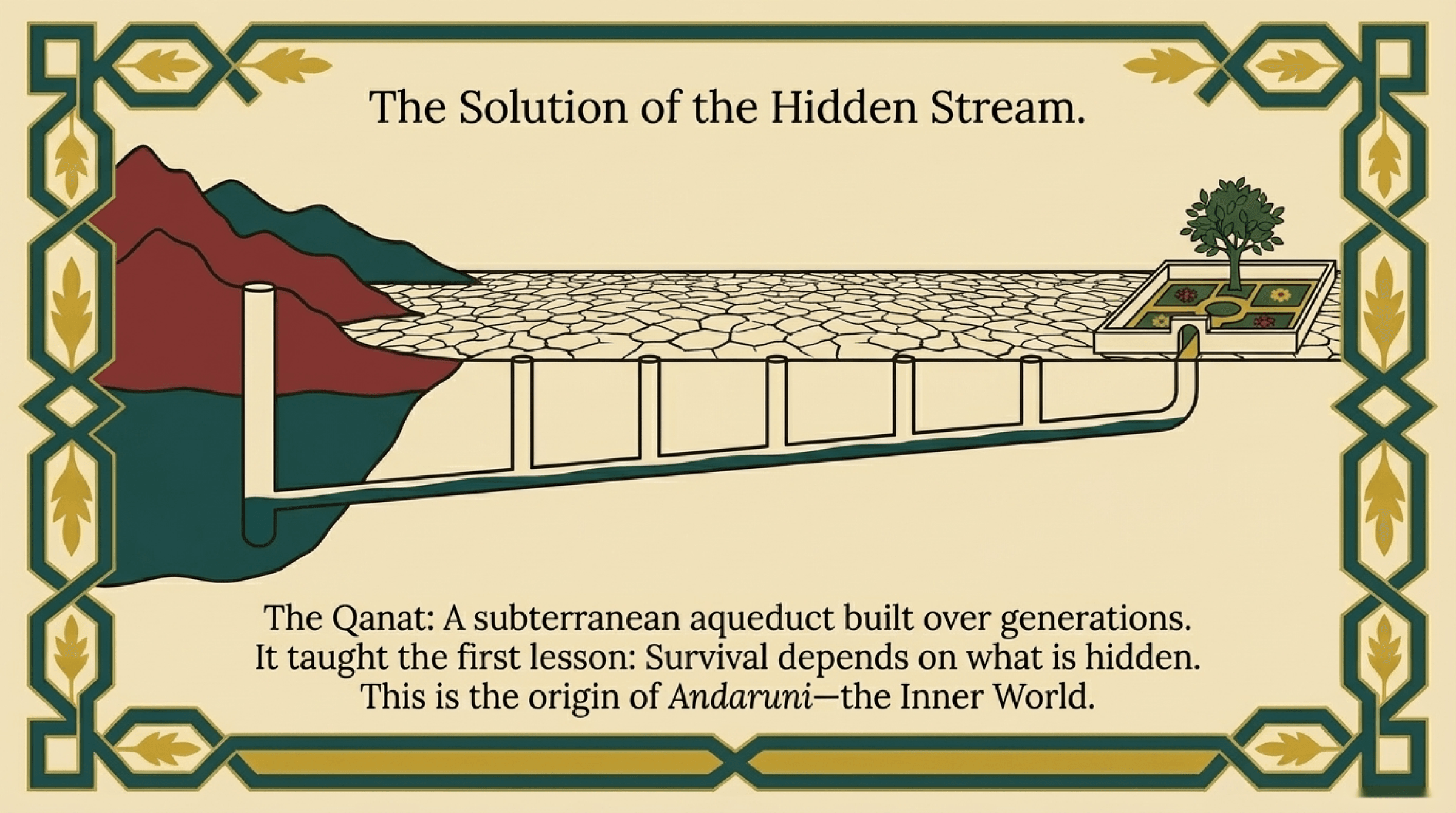 The Solution of the Hidden Stream.

The Qanat: A subterranean aqueduct built over generations.
It taught the first lesson: Survival depends on what is hidden.
This is the origin of Andaruni—the Inner World.